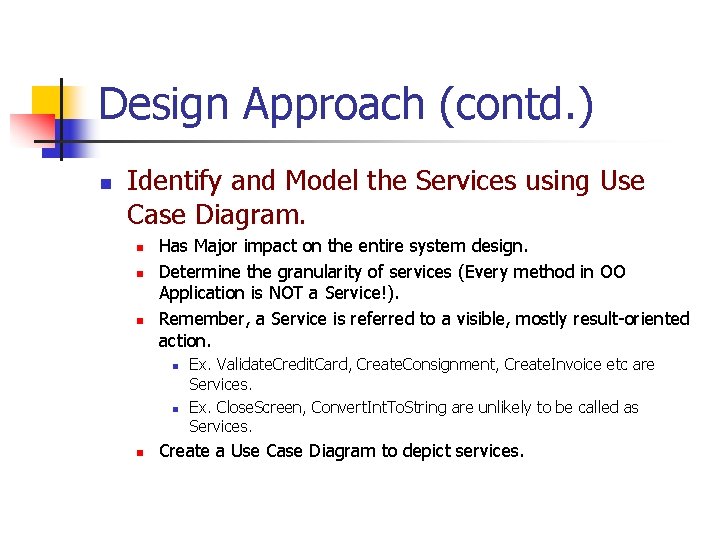 Design Approach (contd.)

Identify and Model the Services using Use Case Diagram.

Has Major impact on the entire system design.

Determine the granularity of services (Every method in OO Application is NOT a Service!).

Remember, a Service is referred to a visible, mostly result-oriented action.

Ex. ValidateCreditCard, CreateConsignment, CreateInvoice etc are Services.

Ex. CloseScreen, ConvertIntToString are unlikely to be called as Services.

Create a Use Case Diagram to depict services.